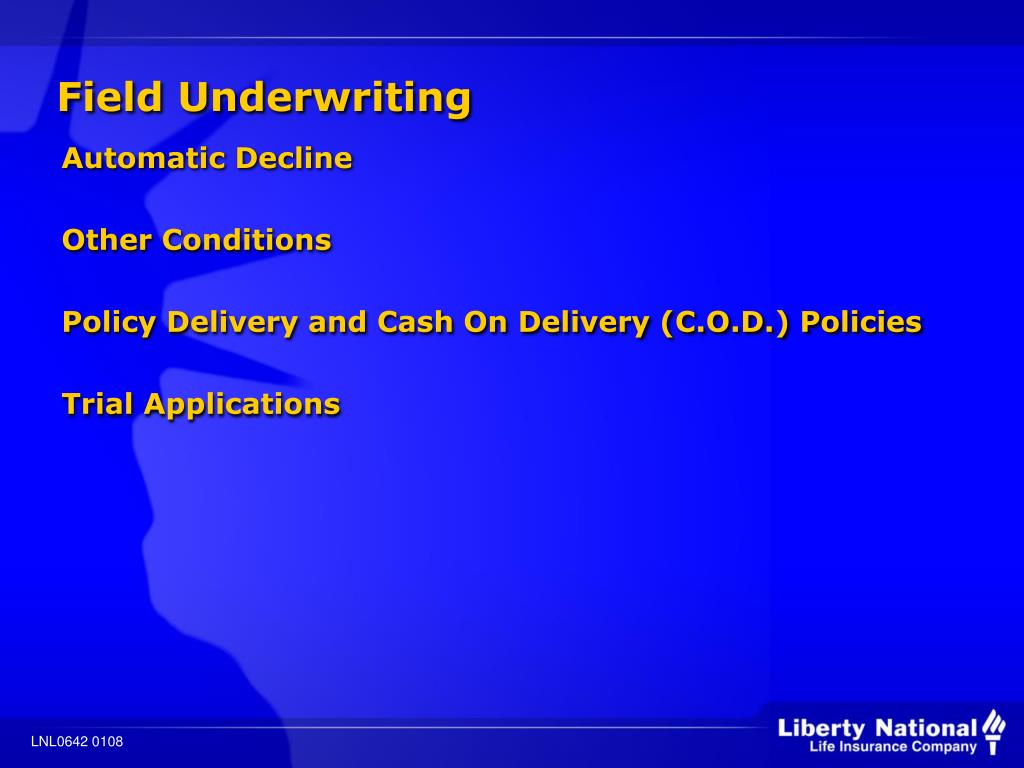 Field Underwriting

Automatic Decline

Other Conditions

Policy Delivery and Cash On Delivery (C.O.D.) Policies

Trial Applications

LNL0642 0108

Liberty National
Life Insurance Company